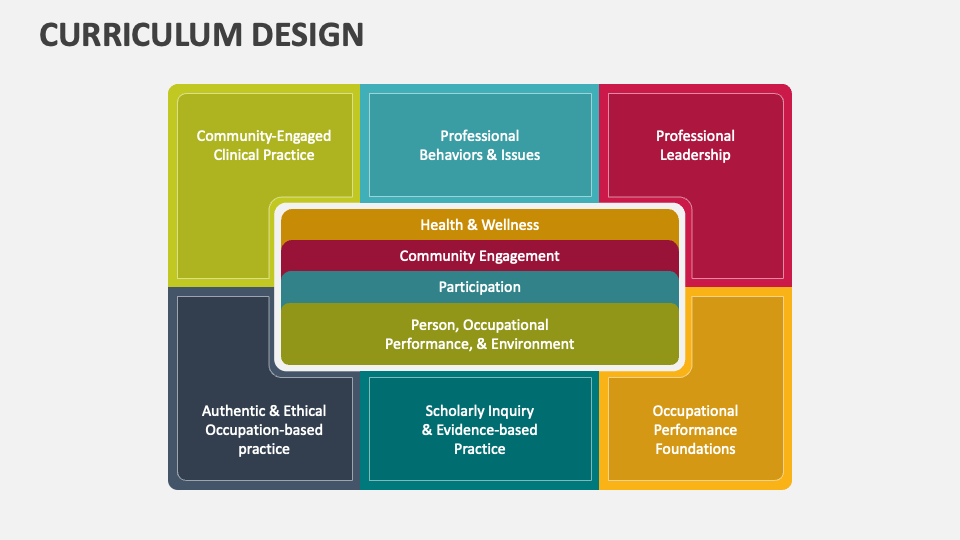 CURRICULUM DESIGN

Community-Engaged Clinical Practice

Professional Behaviors & Issues

Professional Leadership

Health & Wellness

Community Engagement

Participation

Person, Occupational Performance, & Environment

Authentic & Ethical Occupation-based practice

Scholarly Inquiry & Evidence-based Practice

Occupational Performance Foundations